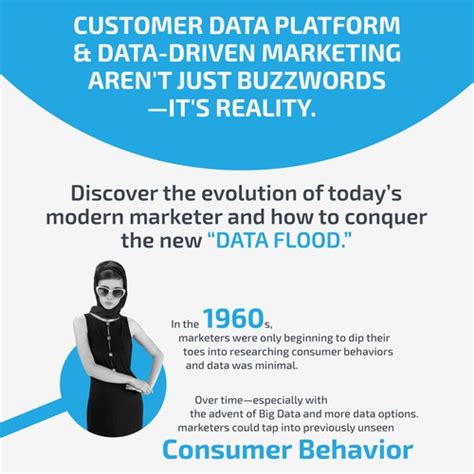 CUSTOMER DATA PLATFORM & DATA-DRIVEN MARKETING AREN'T JUST BUZZWORDS —IT'S REALITY.

Discover the evolution of today's modern marketer and how to conquer the new "DATA FLOOD."

In the 1960s, marketers were only beginning to dip their toes into researching consumer behaviors and data was minimal.

Over time—especially with the advent of Big Data and more data options. marketers could tap into previously unseen

Consumer Behavior